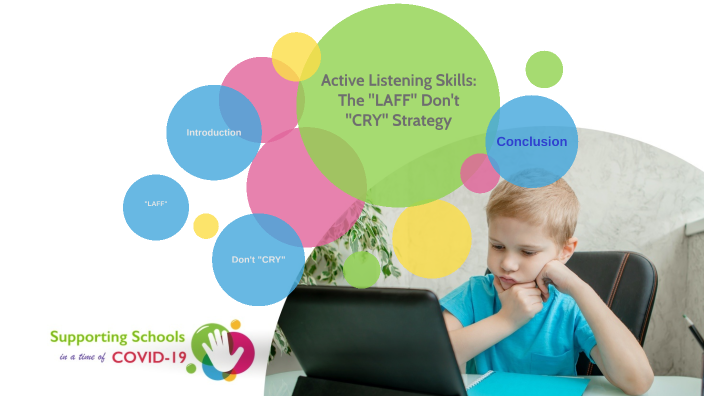 Active Listening Skills: The "LAFF" Don't "CRY" Strategy

Introduction

Conclusion

"LAFF"

Don't "CRY"

Supporting Schools
in a time of COVID-19